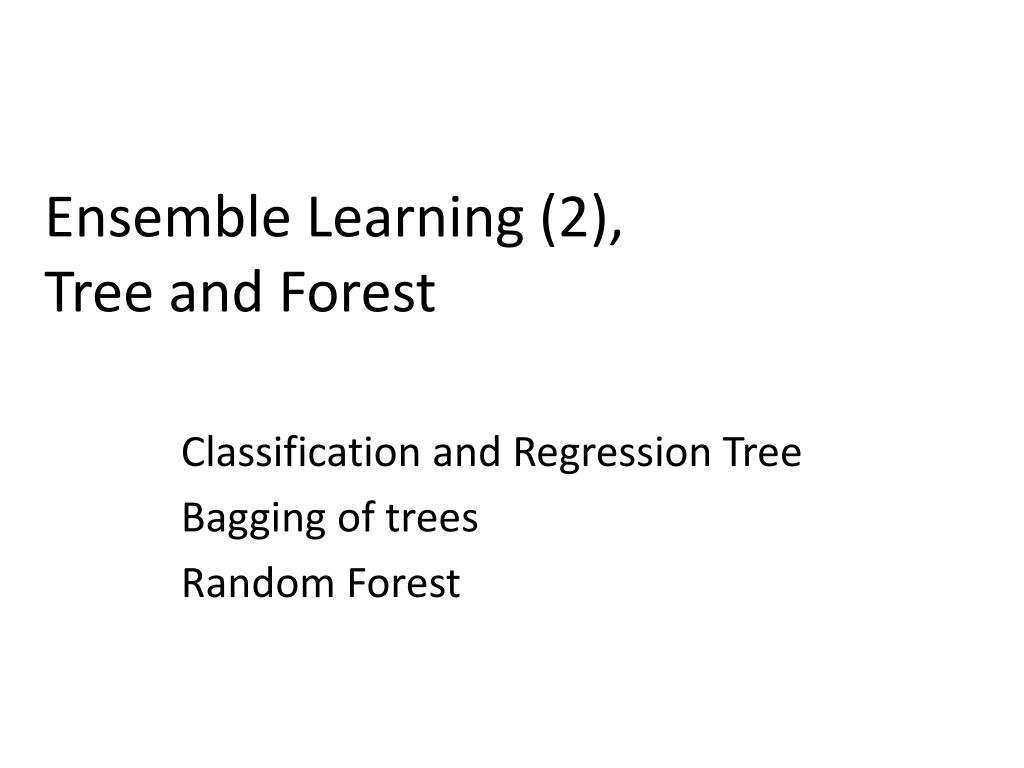 Ensemble Learning (2),
Tree and Forest

Classification and Regression Tree
Bagging of trees
Random Forest